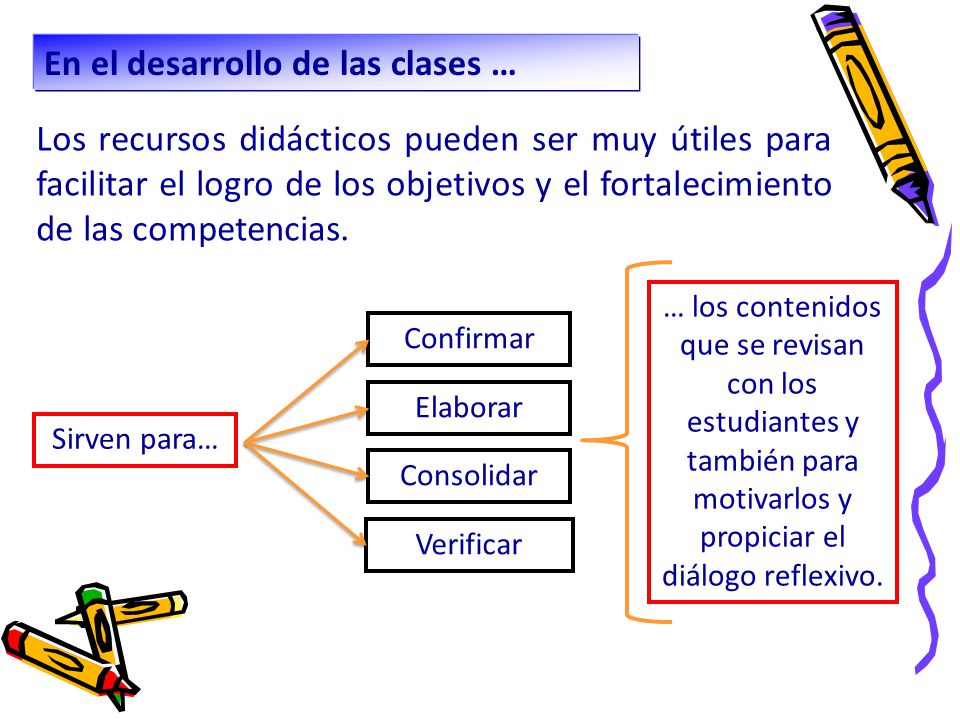 En el desarrollo de las clases …

Los recursos didácticos pueden ser muy útiles para facilitar el logro de los objetivos y el fortalecimiento de las competencias.

Sirven para…

Confirmar

Elaborar

Consolidar

Verificar

… los contenidos que se revisan con los estudiantes y también para motivarlos y propiciar el diálogo reflexivo.